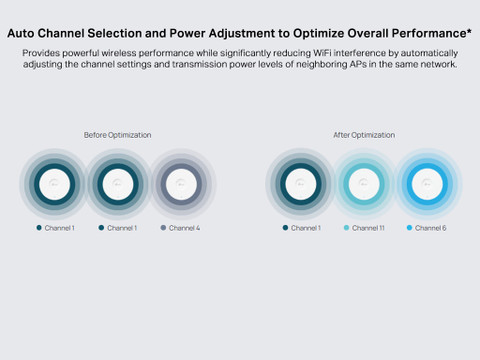 Auto Channel Selection and Power Adjustment to Optimize Overall Performance*

Provides powerful wireless performance while significantly reducing WiFi interference by automatically adjusting the channel settings and transmission power levels of neighboring APs in the same network.

Before Optimization

Channel 1
Channel 1
Channel 4

After Optimization

Channel 1
Channel 11
Channel 6